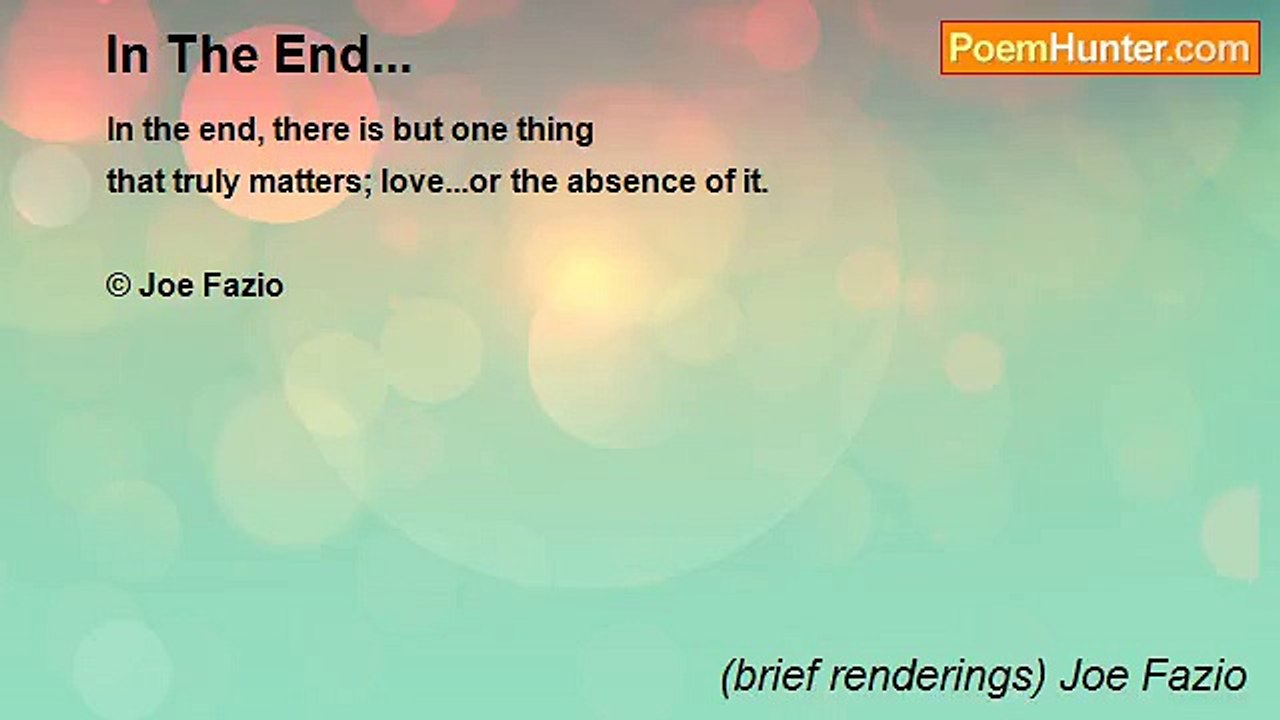 In The End...

PoemHunter.com

In the end, there is but one thing
that truly matters; love...or the absence of it.

© Joe Fazio

(brief renderings) Joe Fazio